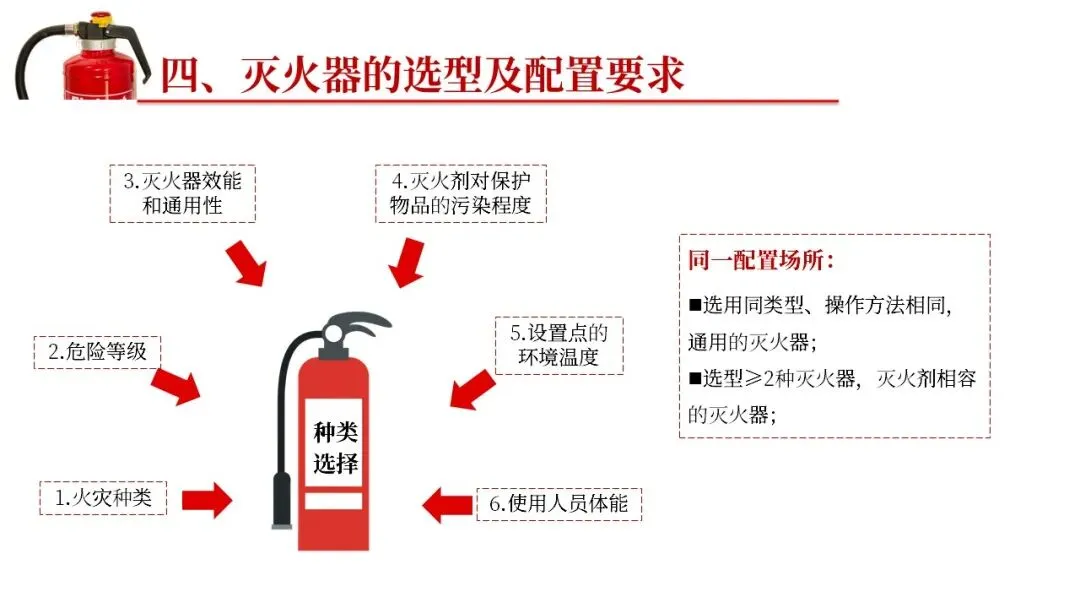 四、灭火器的选型及配置要求

3.灭火器效能和通用性

4.灭火剂对保护物品的污染程度

2.危险等级

5.设置点的环境温度

种类选择

1.火灾种类

6.使用人员体能

同一配置场所：

■选用同类型、操作方法相同，通用的灭火器；

■选型≥2种灭火器，灭火剂相容的灭火器；